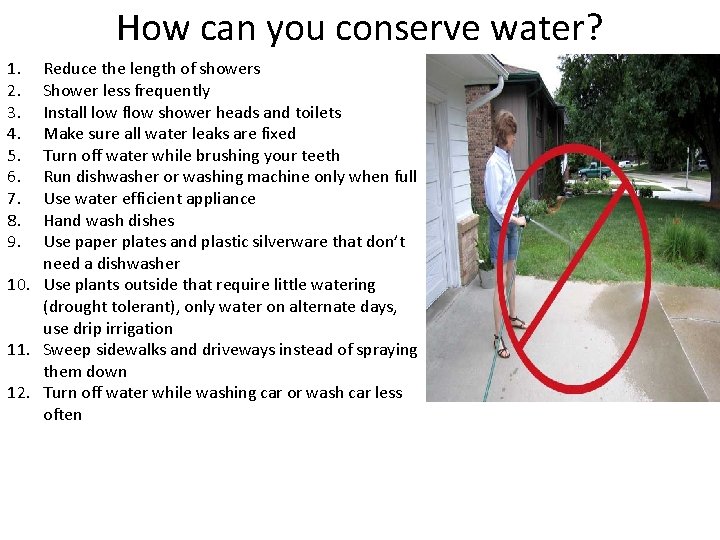 How can you conserve water?

1. Reduce the length of showers
2. Shower less frequently
3. Install low flow shower heads and toilets
4. Make sure all water leaks are fixed
5. Turn off water while brushing your teeth
6. Run dishwasher or washing machine only when full
7. Use water efficient appliance
8. Hand wash dishes
9. Use paper plates and plastic silverware that don't need a dishwasher
10. Use plants outside that require little watering (drought tolerant), only water on alternate days, use drip irrigation
11. Sweep sidewalks and driveways instead of spraying them down
12. Turn off water while washing car or wash car less often